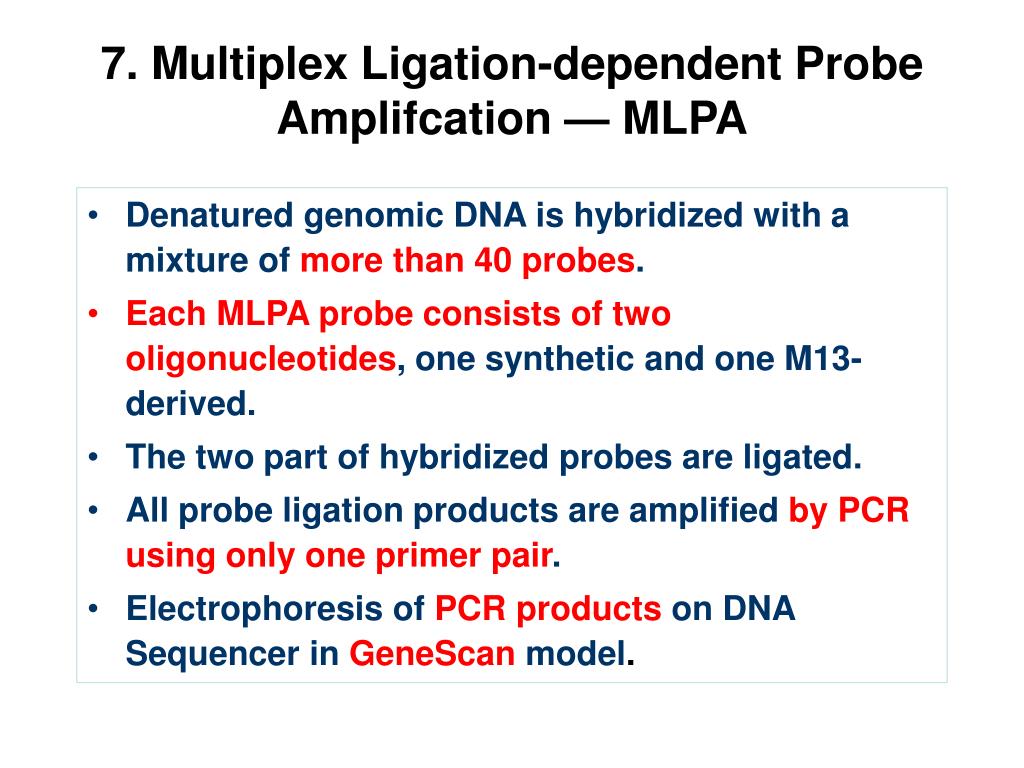 7. Multiplex Ligation-dependent Probe Amplifcation — MLPA

• Denatured genomic DNA is hybridized with a mixture of more than 40 probes.
• Each MLPA probe consists of two oligonucleotides, one synthetic and one M13-derived.
• The two part of hybridized probes are ligated.
• All probe ligation products are amplified by PCR using only one primer pair.
• Electrophoresis of PCR products on DNA Sequencer in GeneScan model.